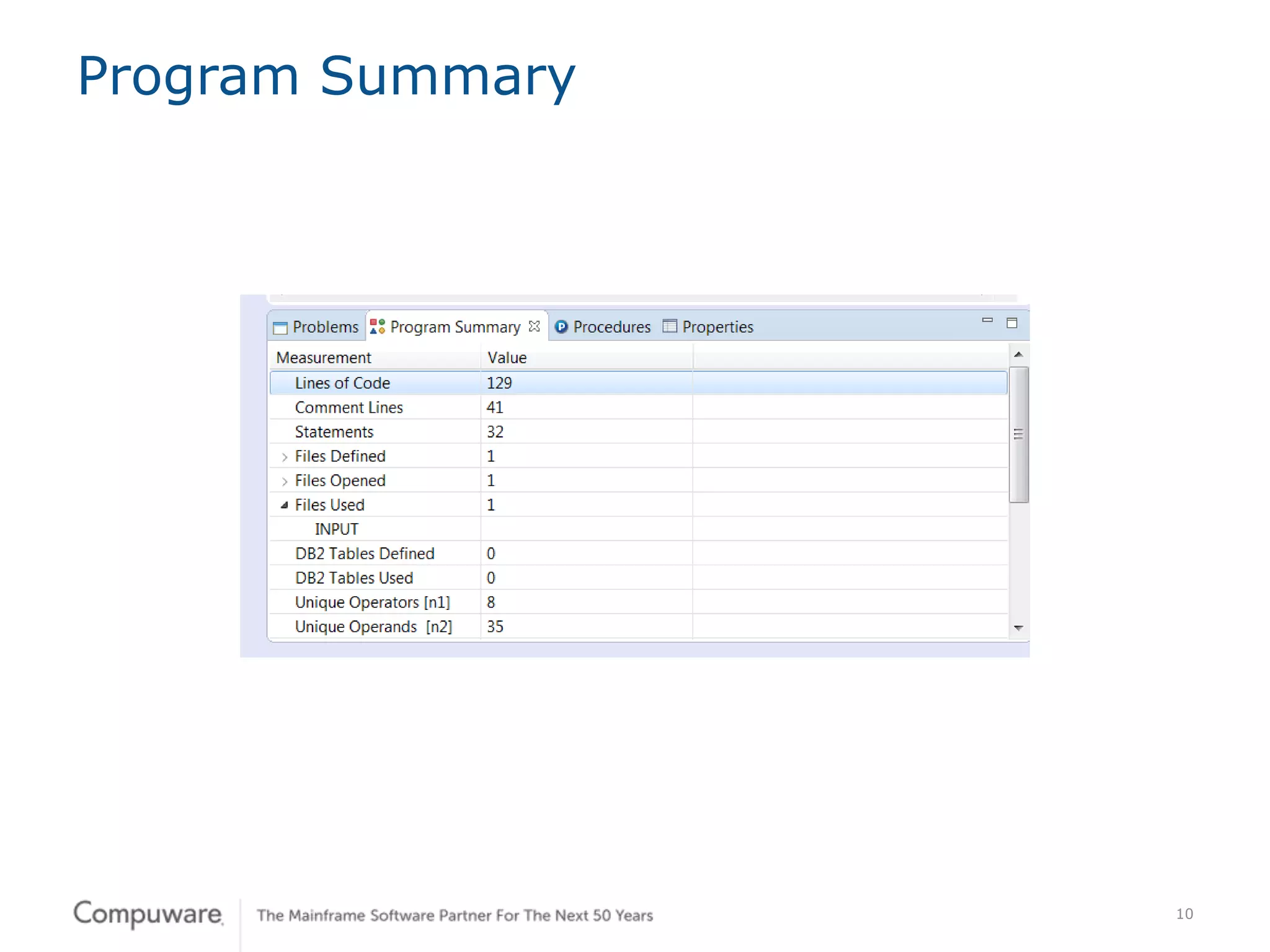 Program Summary

Problems Program Summary Procedures Properties

| Measurement | Value |
|---|---|
| Lines of Code | 129 |
| Comment Lines | 41 |
| Statements | 32 |
| Files Defined | 1 |
| Files Opened | 1 |
| Files Used | 1 |
| INPUT | |
| DB2 Tables Defined | 0 |
| DB2 Tables Used | 0 |
| Unique Operators [n1] | 8 |
| Unique Operands [n2] | 35 |

Compuware. The Mainframe Software Partner For The Next 50 Years

10